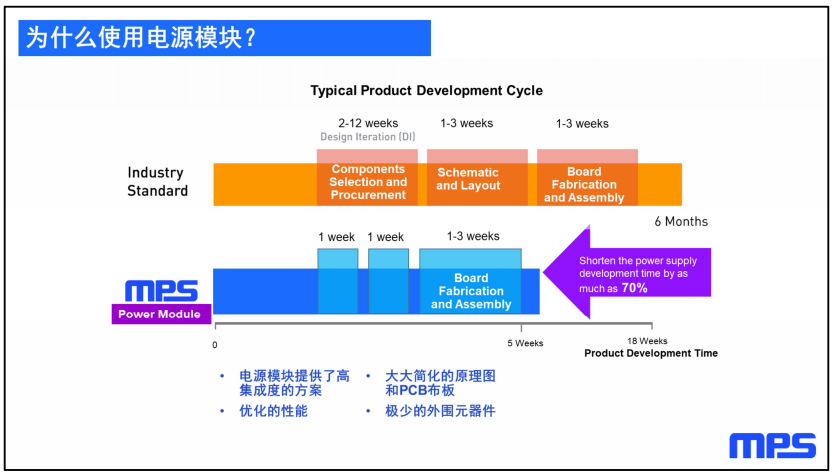 为什么使用电源模块？

Typical Product Development Cycle

2-12 weeks
Design Iteration (DI)

1-3 weeks

1-3 weeks

Industry Standard

Components Selection and Procurement

Schematic and Layout

Board Fabrication and Assembly

6 Months

1 week

1 week

1-3 weeks

MPS
Power Module

Board Fabrication and Assembly

Shorten the power supply development time by as much as 70%

0

5 Weeks

18 Weeks
Product Development Time

• 电源模块提供了高集成度的方案
• 优化的性能

• 大大简化的原理图和PCB布板
• 极少的外围元器件

MPS